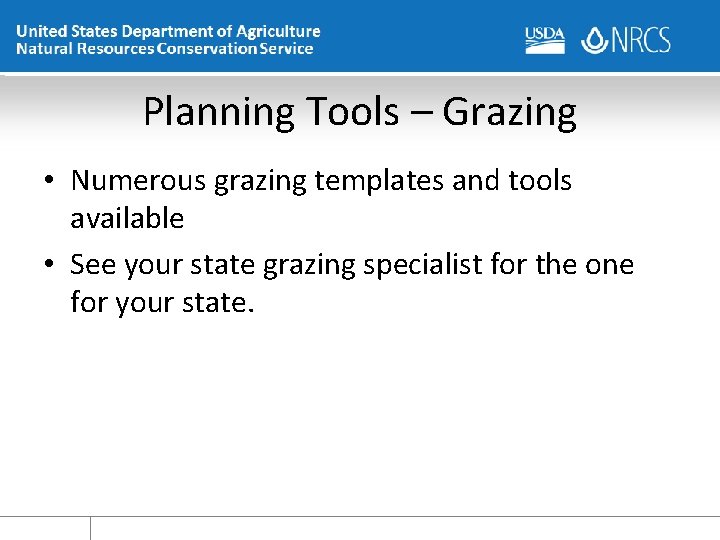 United States Department of Agriculture
Natural Resources Conservation Service

USDA NRCS

Planning Tools – Grazing

• Numerous grazing templates and tools available
• See your state grazing specialist for the one for your state.